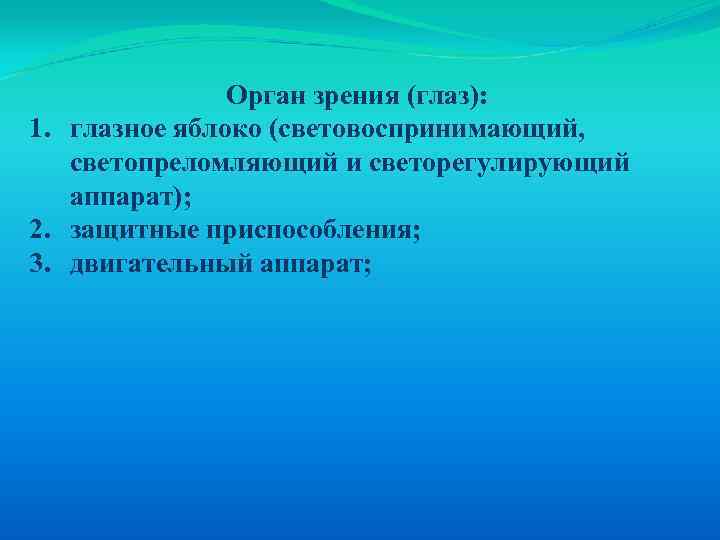 Орган зрения (глаз):
1. глазное яблоко (световоспринимающий, светопреломляющий и светорегулирующий аппарат);
2. защитные приспособления;
3. двигательный аппарат;